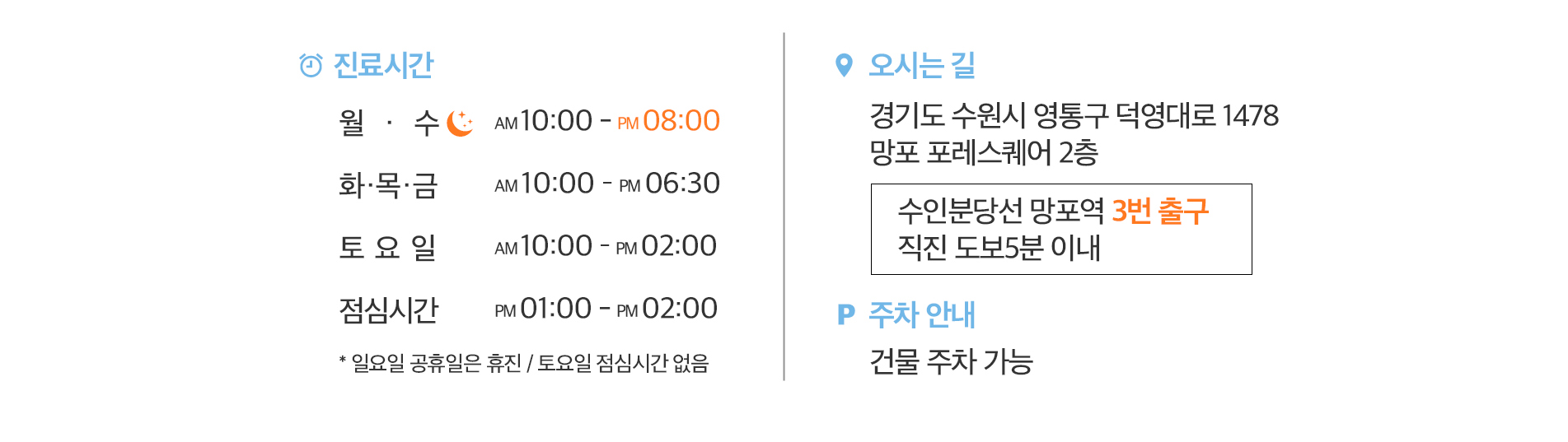 진료시간

월 · 수 AM 10:00 - PM 08:00

화·목·금 AM 10:00 - PM 06:30

토 요 일 AM 10:00 - PM 02:00

점심시간 PM 01:00 - PM 02:00

* 일요일 공휴일은 휴진 / 토요일 점심시간 없음

오시는 길

경기도 수원시 영통구 덕영대로 1478
망포 포레스퀘어 2층

수인분당선 망포역 3번 출구
직진 도보5분 이내

P 주차 안내

건물 주차 가능